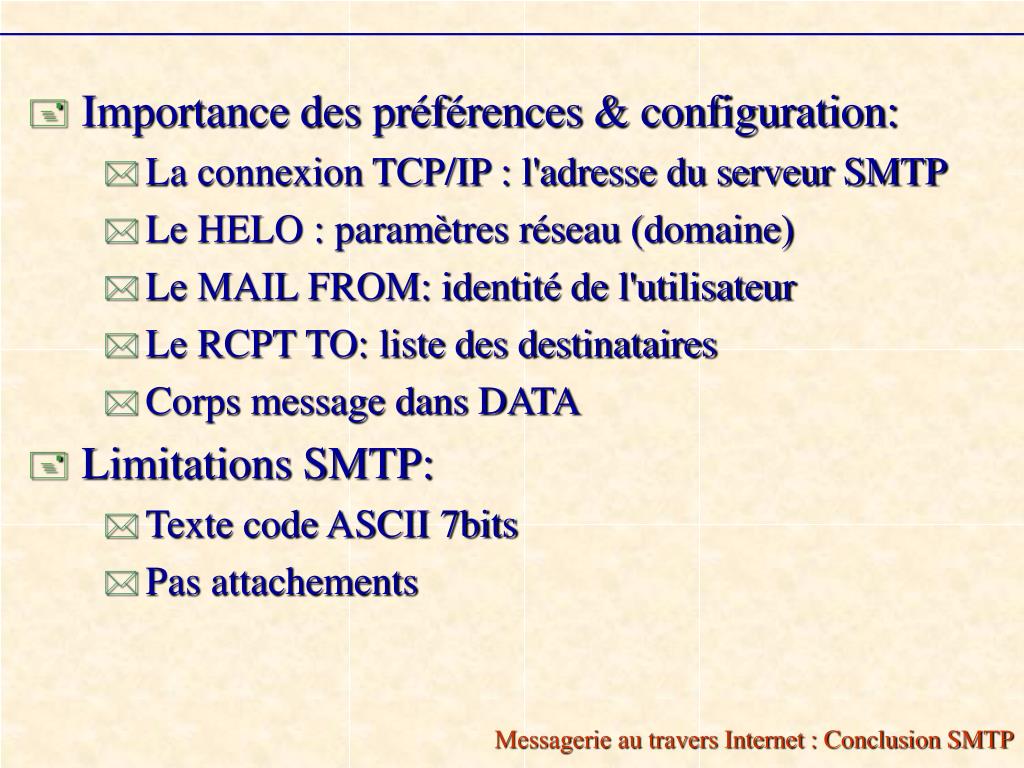 Importance des préférences & configuration:

La connexion TCP/IP : l'adresse du serveur SMTP

Le HELO : paramètres réseau (domaine)

Le MAIL FROM: identité de l'utilisateur

Le RCPT TO: liste des destinataires

Corps message dans DATA

Limitations SMTP:

Texte code ASCII 7bits

Pas attachements

Messagerie au travers Internet : Conclusion SMTP